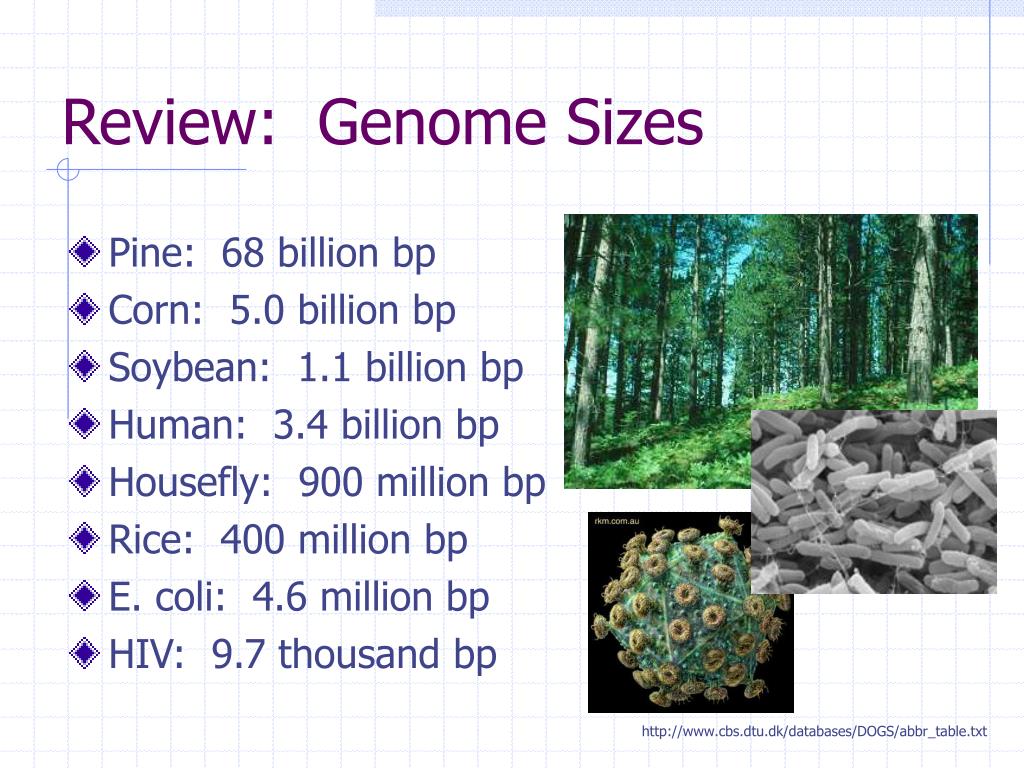 Review: Genome Sizes

Pine: 68 billion bp
Corn: 5.0 billion bp
Soybean: 1.1 billion bp
Human: 3.4 billion bp
Housefly: 900 million bp
Rice: 400 million bp
E. coli: 4.6 million bp
HIV: 9.7 thousand bp

rkm.com.au

http://www.cbs.dtu.dk/databases/DOGS/abbr_table.txt